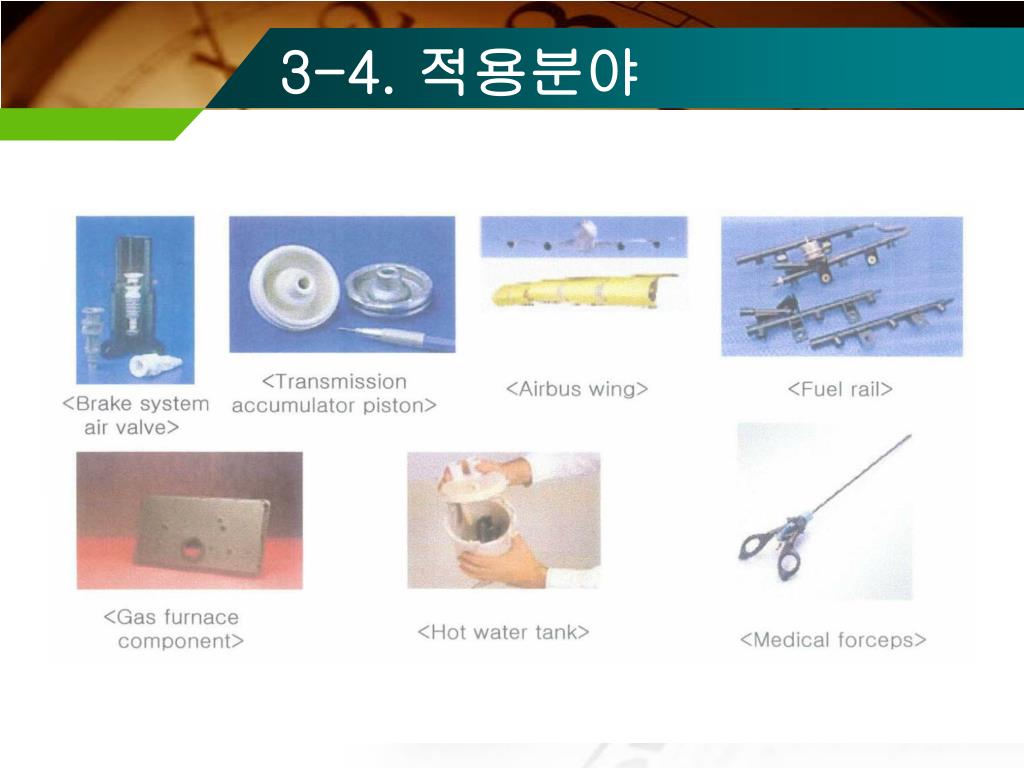 3-4. 적용분야

<Brake system air valve>

<Transmission accumulator piston>

<Airbus wing>

<Fuel rail>

<Gas furnace component>

<Hot water tank>

<Medical forceps>